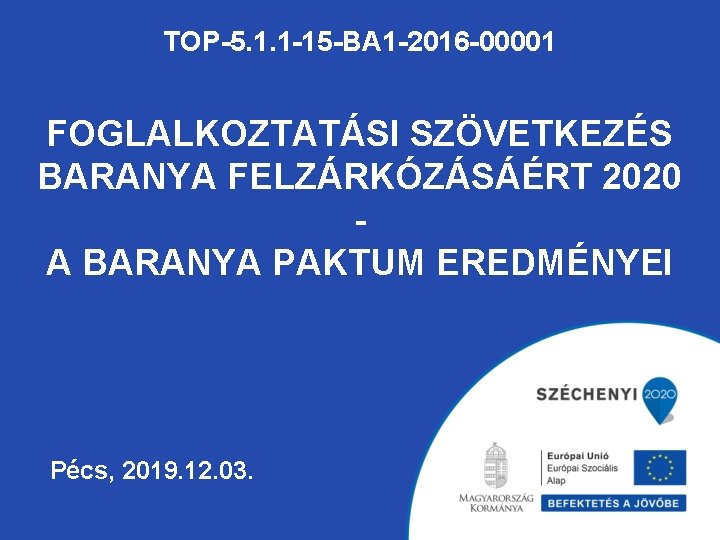 TOP-5.1.1-15-BA1-2016-00001

FOGLALKOZTATÁSI SZÖVETKEZÉS BARANYA FELZÁRKÓZÁSÁÉRT 2020
-
A BARANYA PAKTUM EREDMÉNYEI

Pécs, 2019.12.03.

SZÉCHENYI 2020

MAGYARORSZÁG KORMÁNYA

Európai Unió
Európai Szociális Alap

BEFEKTETÉS A JÖVŐBE